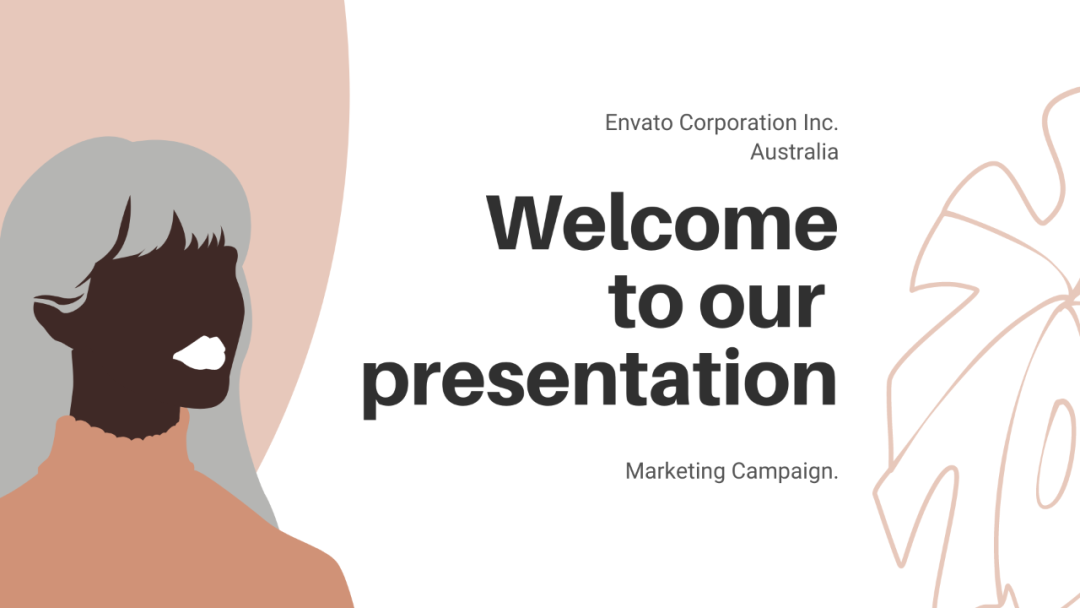 Envato Corporation Inc.
Australia

Welcome to our presentation

Marketing Campaign.